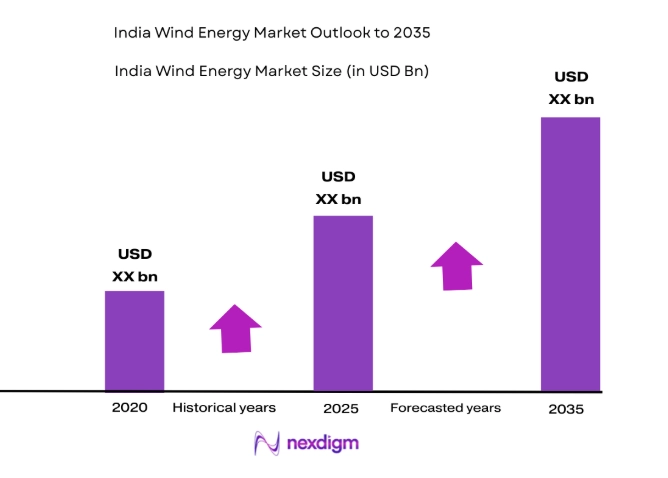 India Wind Energy Market Outlook to 2035

India Wind Energy Market Size (in USD Bn)

USD
XX bn

USD
XX bn

USD
XX bn

2020 Historical years 2025 Forecasted years 2035

nexdigm